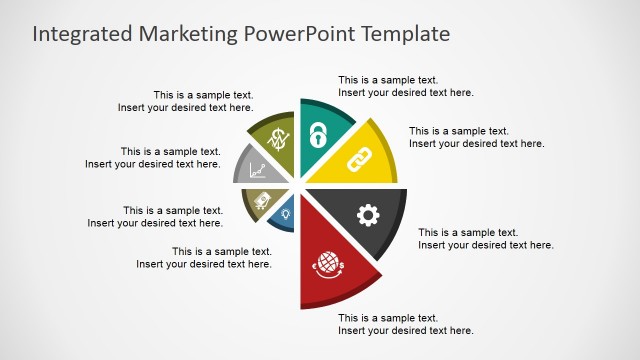 Integrated Marketing PowerPoint Template

This is a sample text.
Insert your desired text here.

This is a sample text.
Insert your desired text here.

This is a sample text.
Insert your desired text here.

This is a sample text.
Insert your desired text here.

This is a sample text.
Insert your desired text here.

This is a sample text.
Insert your desired text here.

This is a sample text.
Insert your desired text here.

This is a sample text.
Insert your desired text here.